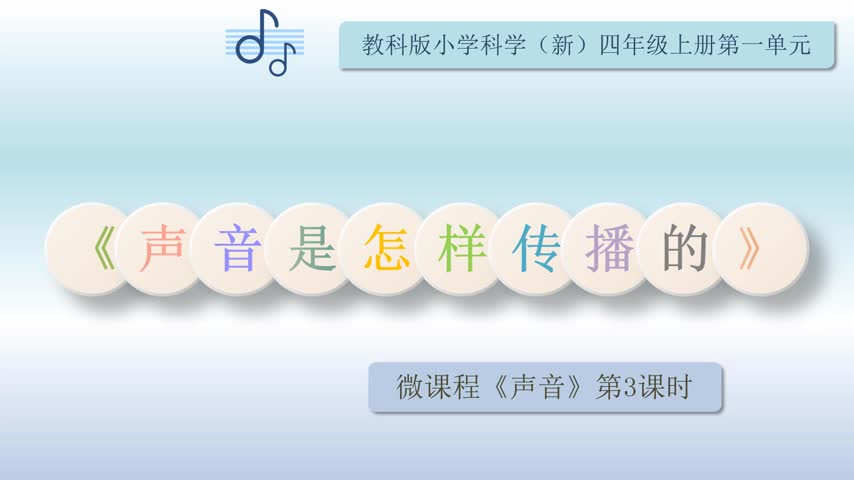 教科版小学科学（新）四年级上册第一单元

《声音是怎样传播的》

微课程《声音》第3课时